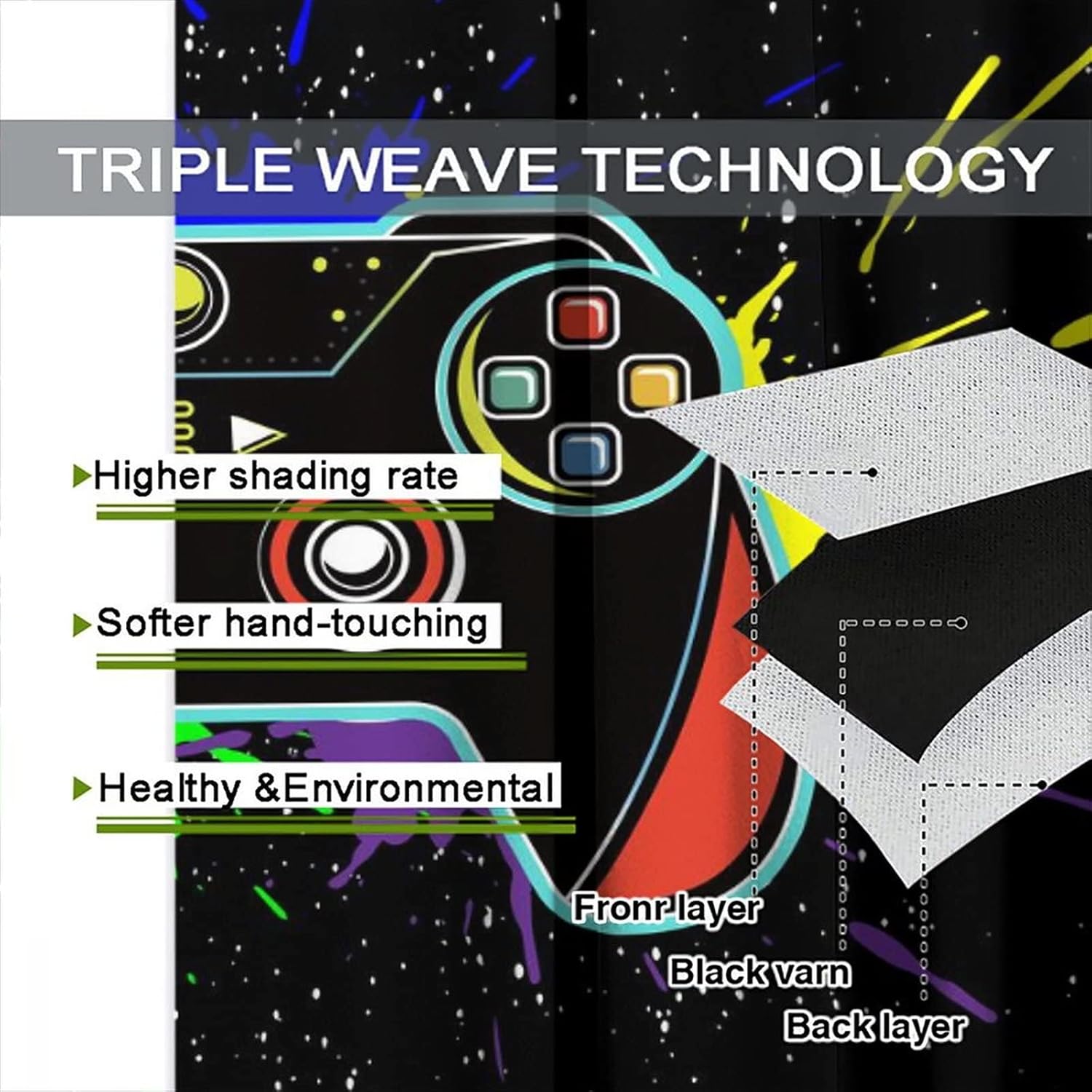 TRIPLE WEAVE TECHNOLOGY

Higher shading rate

Softer hand-touching

Healthy &Environmental

Fronr layer

Black varn

Back layer